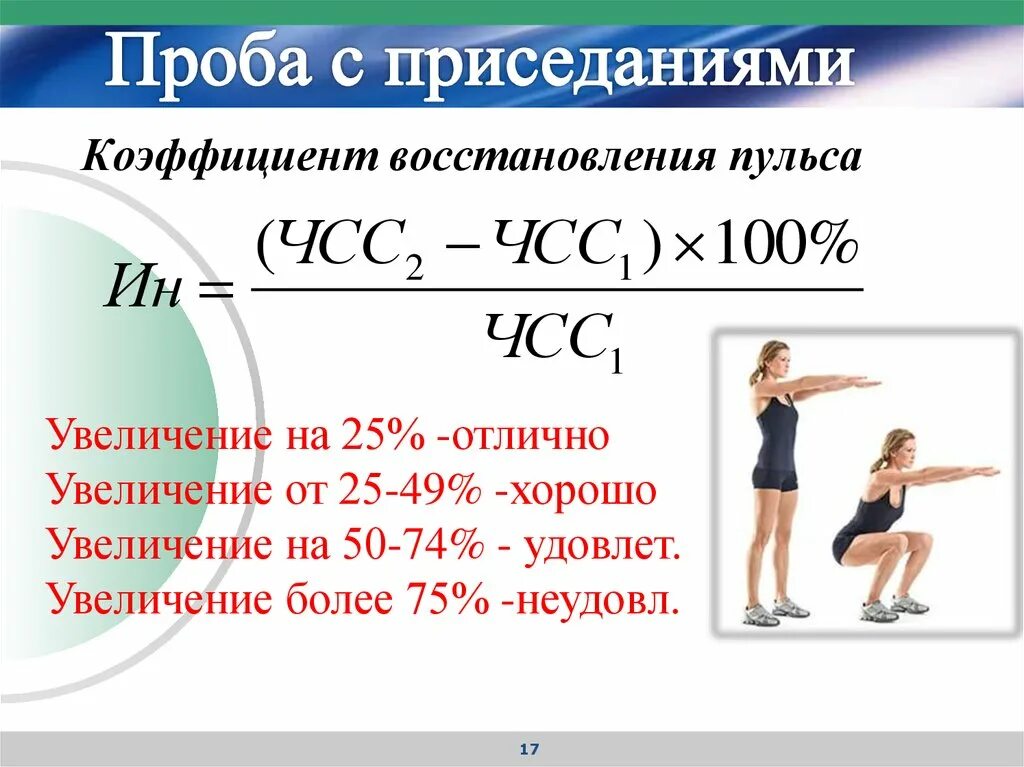 Проба с приседаниями

Коэффициент восстановления пульса

$Ин = \frac{(ЧСС_2 - ЧСС_1) \times 100\%}{ЧСС_1}$

Увеличение на 25% -отлично
Увеличение от 25-49% -хорошо
Увеличение на 50-74% - удовлет.
Увеличение более 75% -неудовл.

17